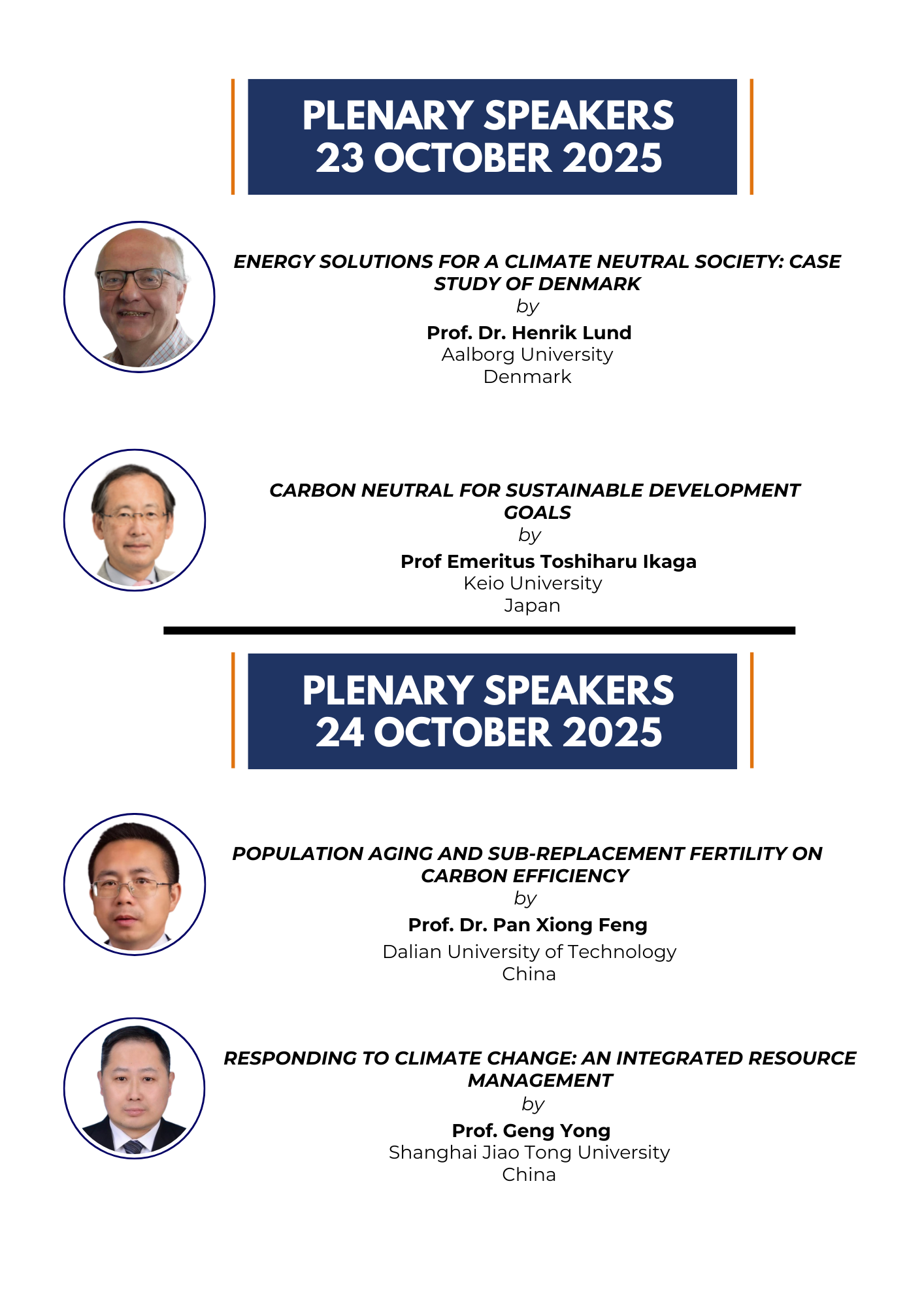 PLENARY SPEAKERS
23 OCTOBER 2025

ENERGY SOLUTIONS FOR A CLIMATE NEUTRAL SOCIETY: CASE STUDY OF DENMARK
by
Prof. Dr. Henrik Lund
Aalborg University
Denmark

CARBON NEUTRAL FOR SUSTAINABLE DEVELOPMENT GOALS
by
Prof Emeritus Toshiharu Ikaga
Keio University
Japan

PLENARY SPEAKERS
24 OCTOBER 2025

POPULATION AGING AND SUB-REPLACEMENT FERTILITY ON CARBON EFFICIENCY
by
Prof. Dr. Pan Xiong Feng
Dalian University of Technology
China

RESPONDING TO CLIMATE CHANGE: AN INTEGRATED RESOURCE MANAGEMENT
by
Prof. Geng Yong
Shanghai Jiao Tong University
China